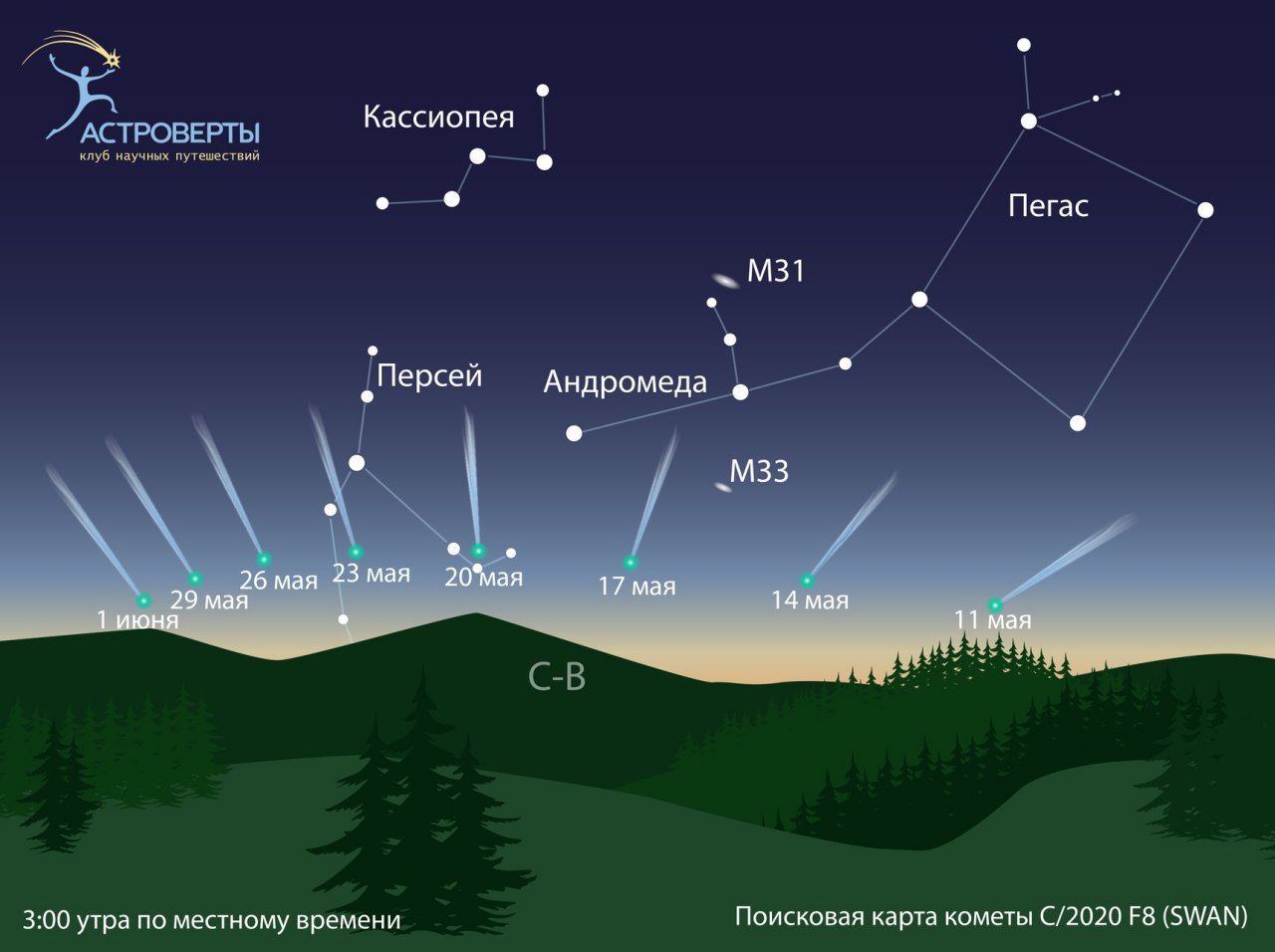 АСТРОВЕРТЫ
клуб научных путешествий

Кассиопея

Пегас

M31

Персей

Андромеда

M33

1 июня
29 мая
26 мая
23 мая
20 мая
17 мая
14 мая
11 мая

С-В

3:00 утра по местному времени

Поисковая карта кометы C/2020 F8 (SWAN)